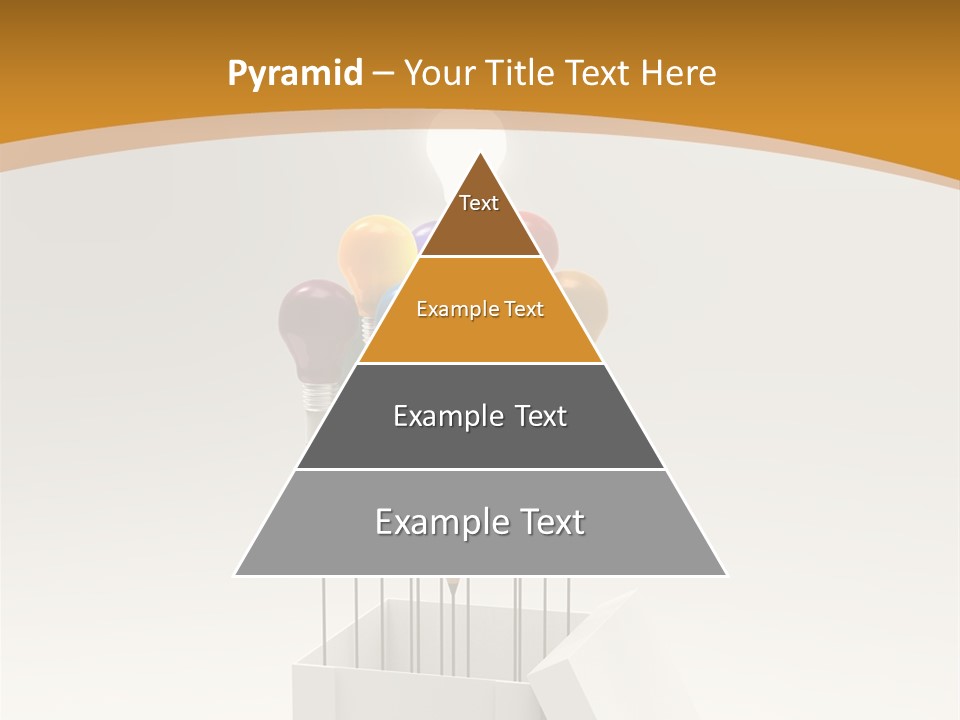 Pyramid – Your Title Text Here

Text

Example Text

Example Text

Example Text